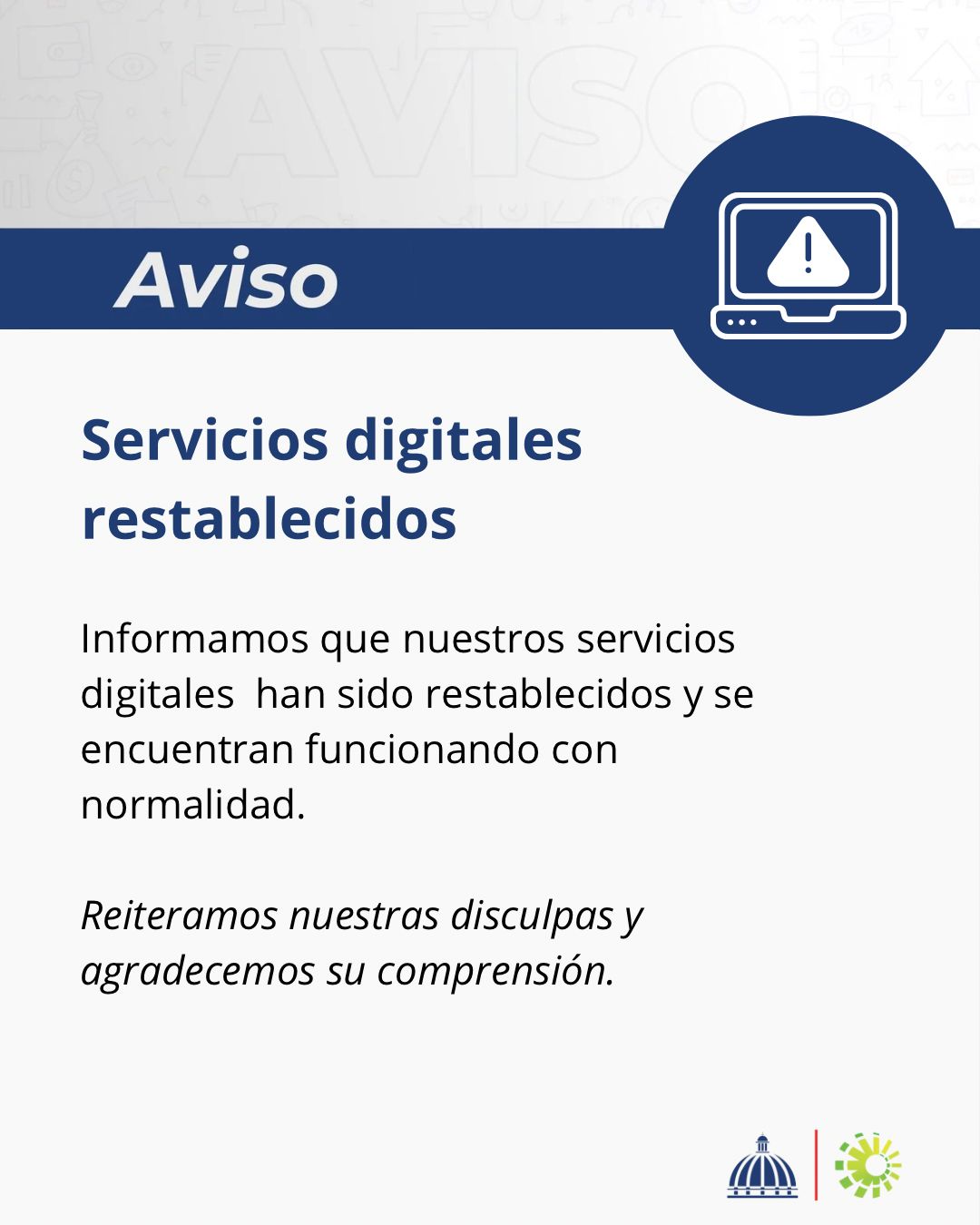 AVISO

Aviso

Servicios digitales restablecidos

Informamos que nuestros servicios digitales han sido restablecidos y se encuentran funcionando con normalidad.

Reiteramos nuestras disculpas y agradecemos su comprensión.